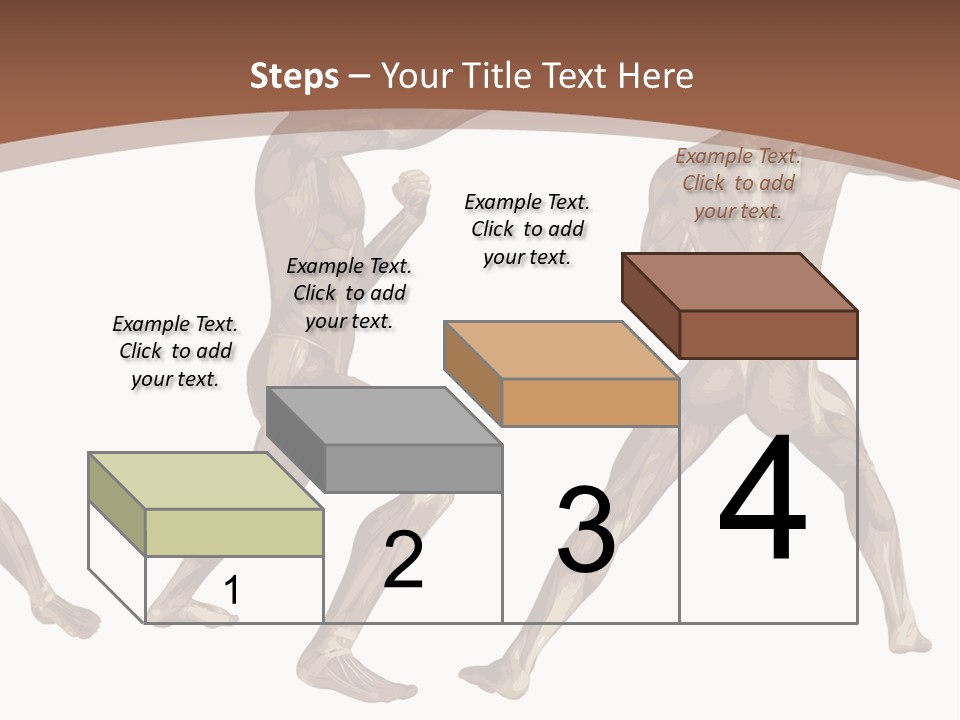 Steps – Your Title Text Here

Example Text. Click to add your text.

Example Text. Click to add your text.

Example Text. Click to add your text.

Example Text. Click to add your text.

1

2

3

4